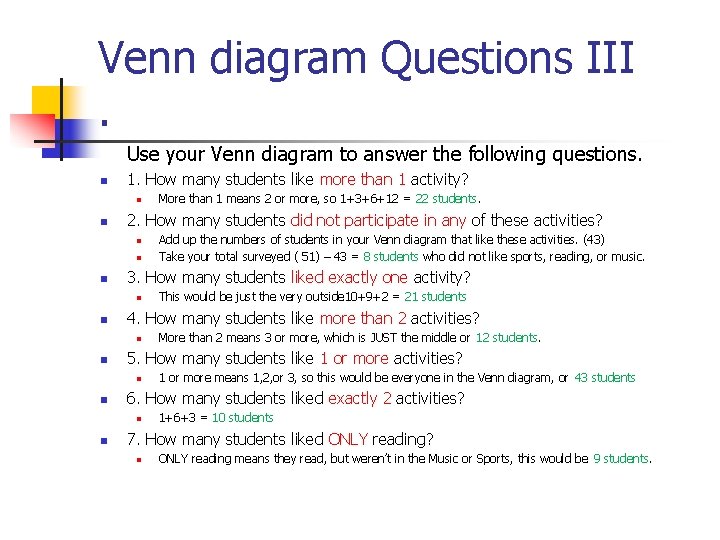 Venn diagram Questions III

Use your Venn diagram to answer the following questions.

1. How many students like more than 1 activity?
More than 1 means 2 or more, so 1+3+6+12 = 22 students.

2. How many students did not participate in any of these activities?
Add up the numbers of students in your Venn diagram that like these activities. (43)
Take your total surveyed ( 51) – 43 = 8 students who did not like sports, reading, or music.

3. How many students liked exactly one activity?
This would be just the very outside10+9+2 = 21 students

4. How many students like more than 2 activities?
More than 2 means 3 or more, which is JUST the middle or 12 students.

5. How many students like 1 or more activities?
1 or more means 1,2,or 3, so this would be everyone in the Venn diagram, or 43 students

6. How many students liked exactly 2 activities?
1+6+3 = 10 students

7. How many students liked ONLY reading?
ONLY reading means they read, but weren't in the Music or Sports, this would be 9 students.